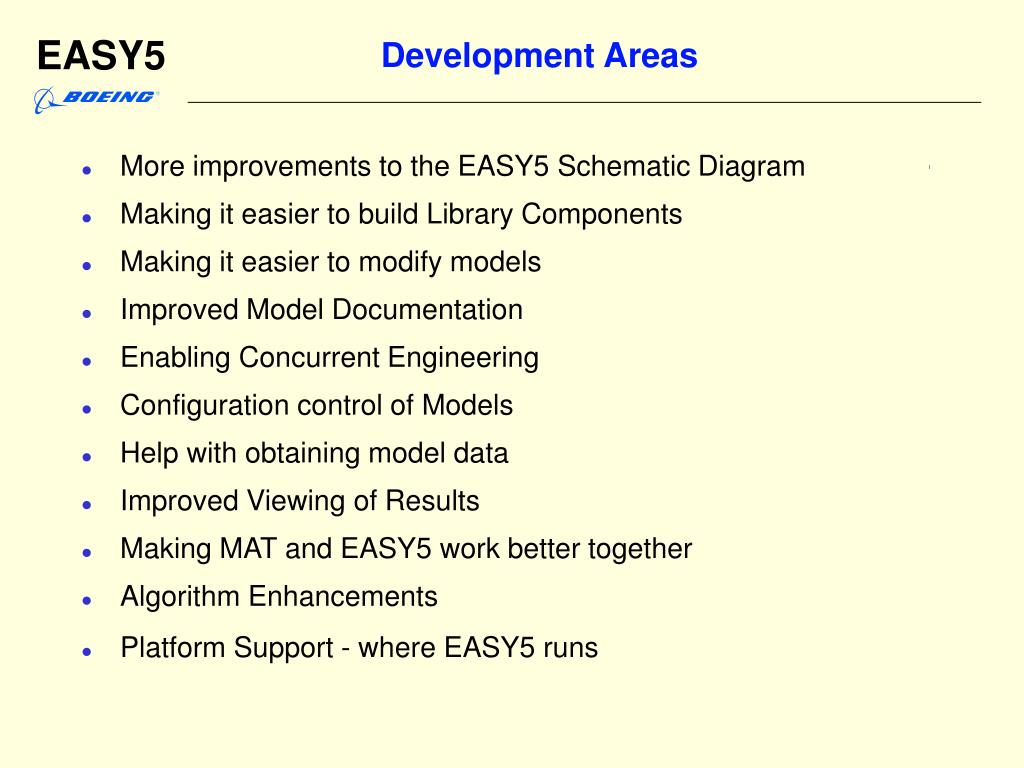 EASY5

BOEING

Development Areas

- More improvements to the EASY5 Schematic Diagram
- Making it easier to build Library Components
- Making it easier to modify models
- Improved Model Documentation
- Enabling Concurrent Engineering
- Configuration control of Models
- Help with obtaining model data
- Improved Viewing of Results
- Making MAT and EASY5 work better together
- Algorithm Enhancements
- Platform Support - where EASY5 runs